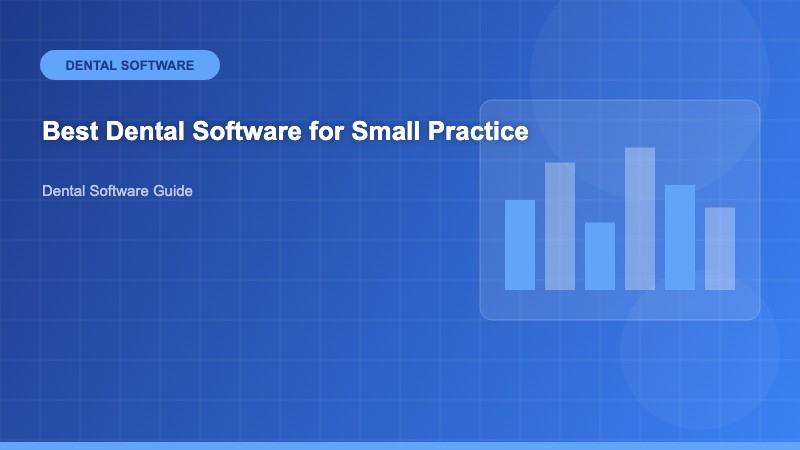 DENTAL SOFTWARE

Best Dental Software for Small Practice

Dental Software Guide